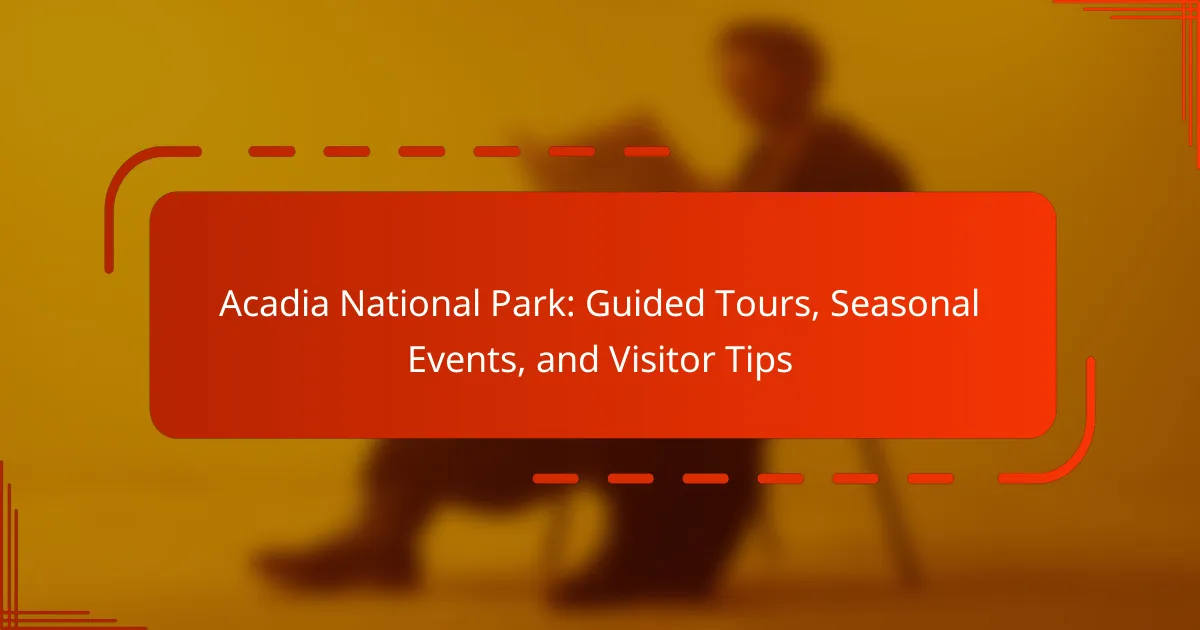 Acadia National Park: Guided Tours, Seasonal Events, and Visitor Tips